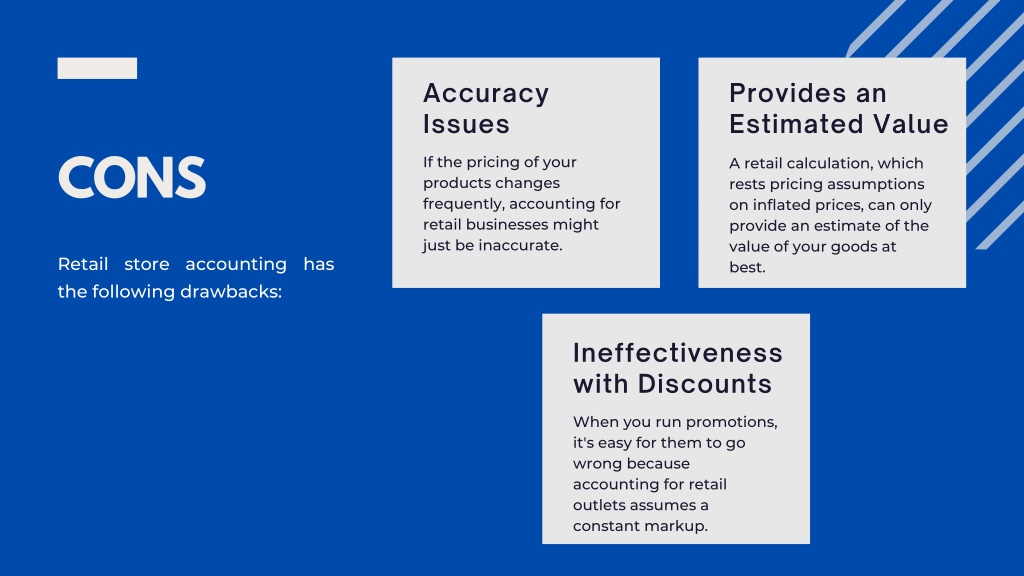 CONS

Retail store accounting has the following drawbacks:

Accuracy Issues

If the pricing of your products changes frequently, accounting for retail businesses might just be inaccurate.

Provides an Estimated Value

A retail calculation, which rests pricing assumptions on inflated prices, can only provide an estimate of the value of your goods at best.

Ineffectiveness with Discounts

When you run promotions, it's easy for them to go wrong because accounting for retail outlets assumes a constant markup.